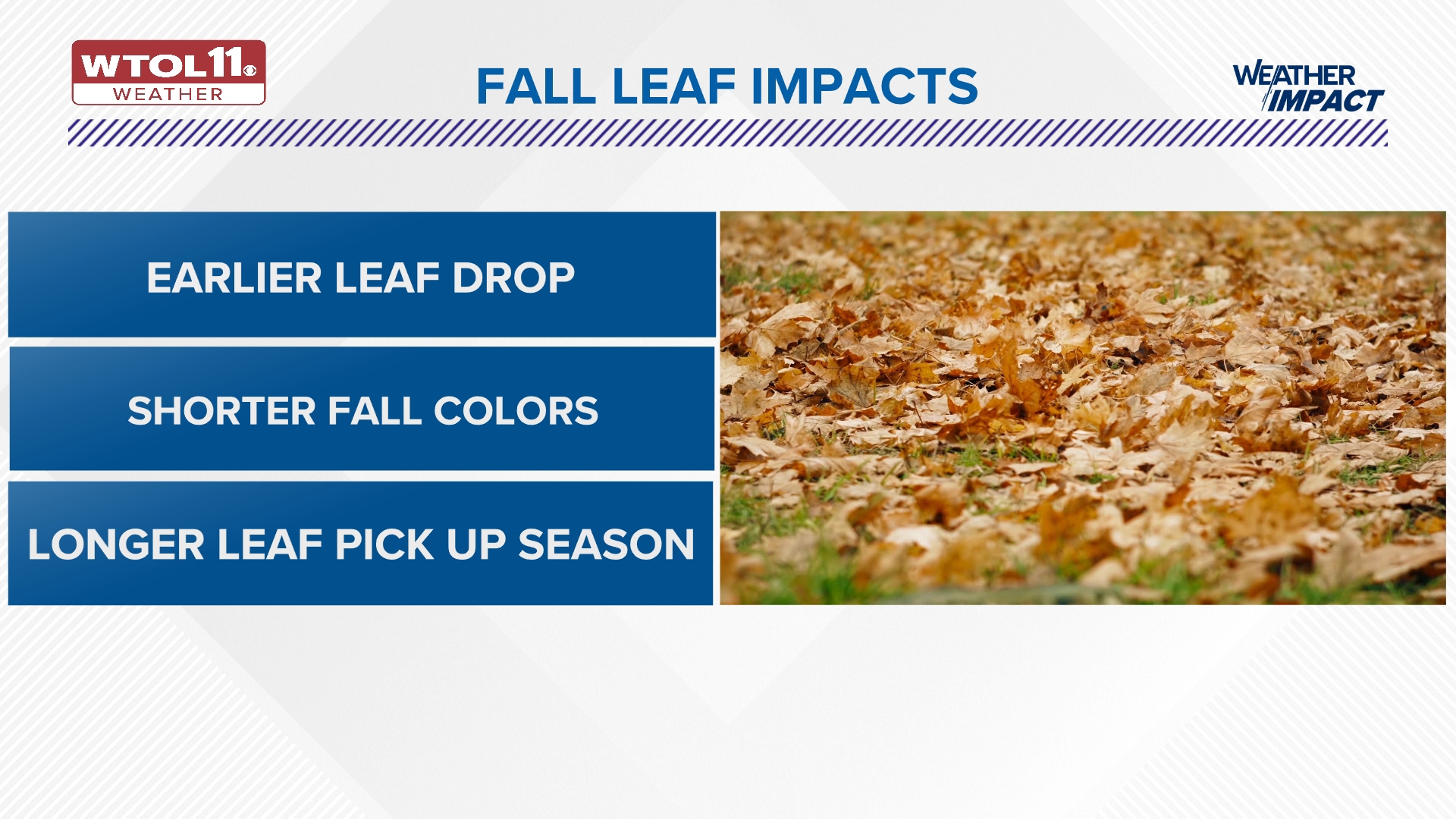 WTOL11
WEATHER

FALL LEAF IMPACTS

WEATHER IMPACT

EARLIER LEAF DROP

SHORTER FALL COLORS

LONGER LEAF PICK UP SEASON